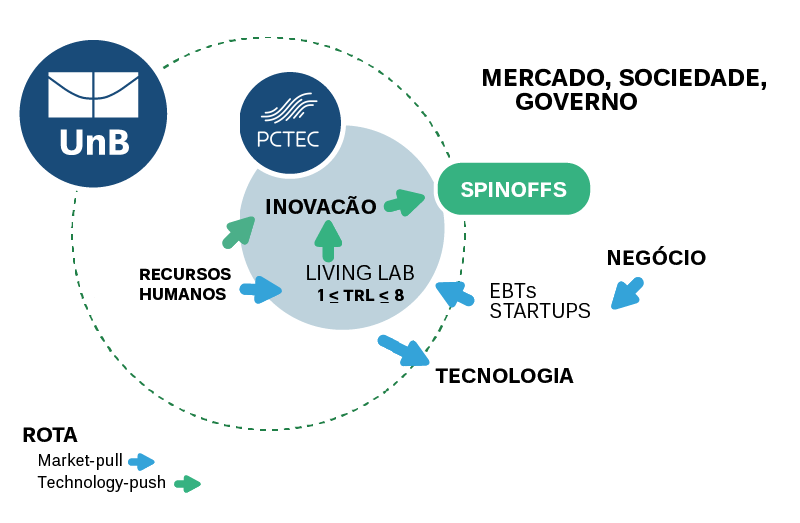 UnB

PCTEC

MERCADO, SOCIEDADE, GOVERNO

INOVACÃO

SPINOFFS

RECURSOS HUMANOS

LIVING LAB
$1 \leq TRL \leq 8$

EBTs
STARTUPS

NEGÓCIO

TECNOLOGIA

ROTA
Market-pull
Technology-push